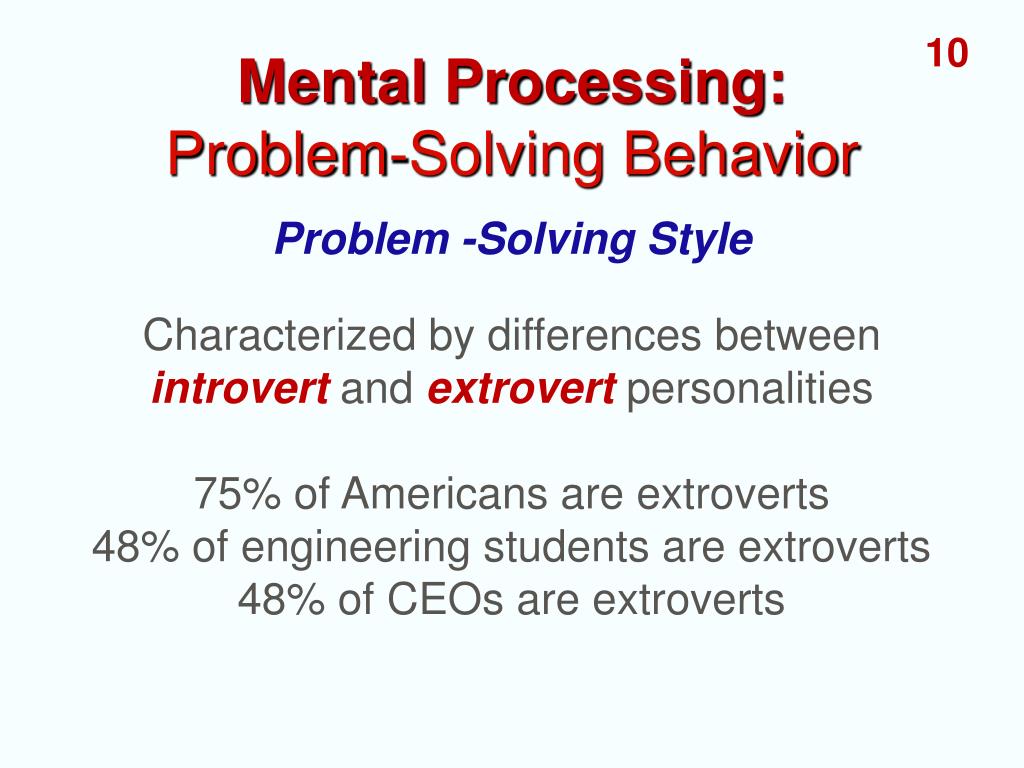 10

Mental Processing:
Problem-Solving Behavior

Problem -Solving Style

Characterized by differences between introvert and extrovert personalities

75% of Americans are extroverts
48% of engineering students are extroverts
48% of CEOs are extroverts